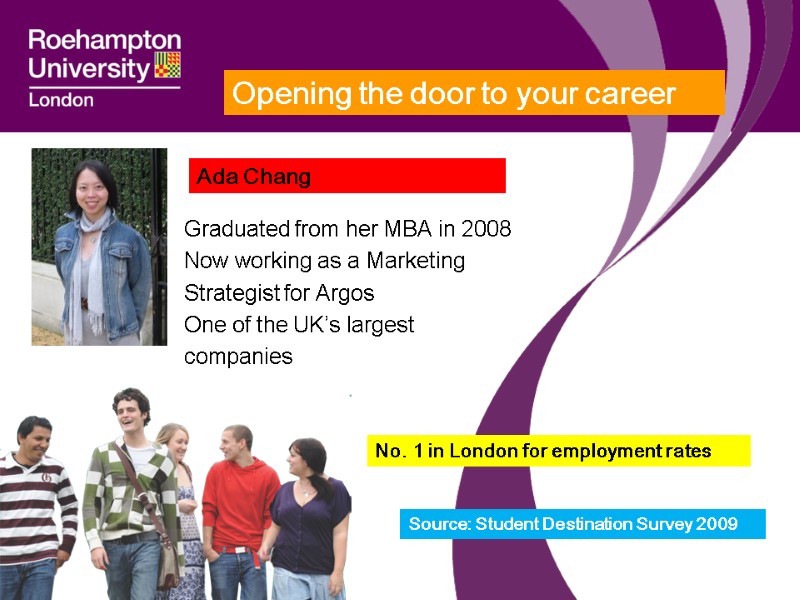 Roehampton University London

Opening the door to your career

Ada Chang

Graduated from her MBA in 2008
Now working as a Marketing Strategist for Argos
One of the UK's largest companies

No. 1 in London for employment rates

Source: Student Destination Survey 2009